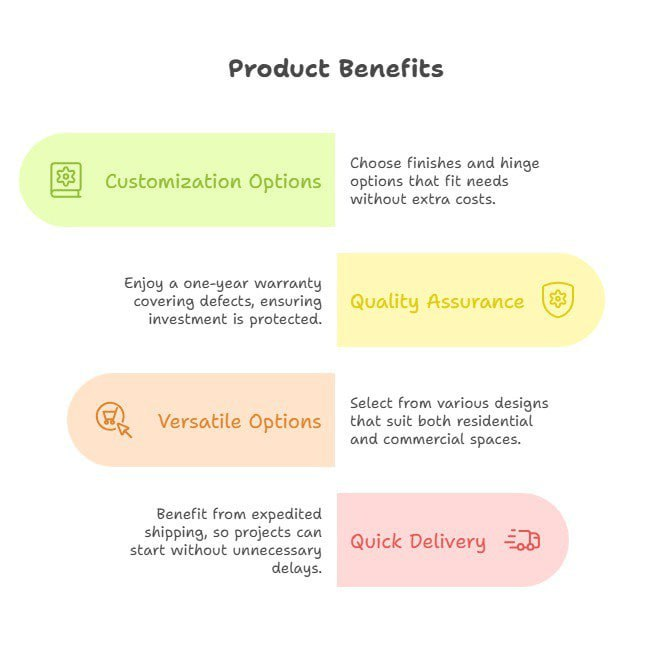 Product Benefits

Customization Options

Choose finishes and hinge options that fit needs without extra costs.

Enjoy a one-year warranty covering defects, ensuring investment is protected.

Quality Assurance

Versatile Options

Select from various designs that suit both residential and commercial spaces.

Benefit from expedited shipping, so projects can start without unnecessary delays.

Quick Delivery